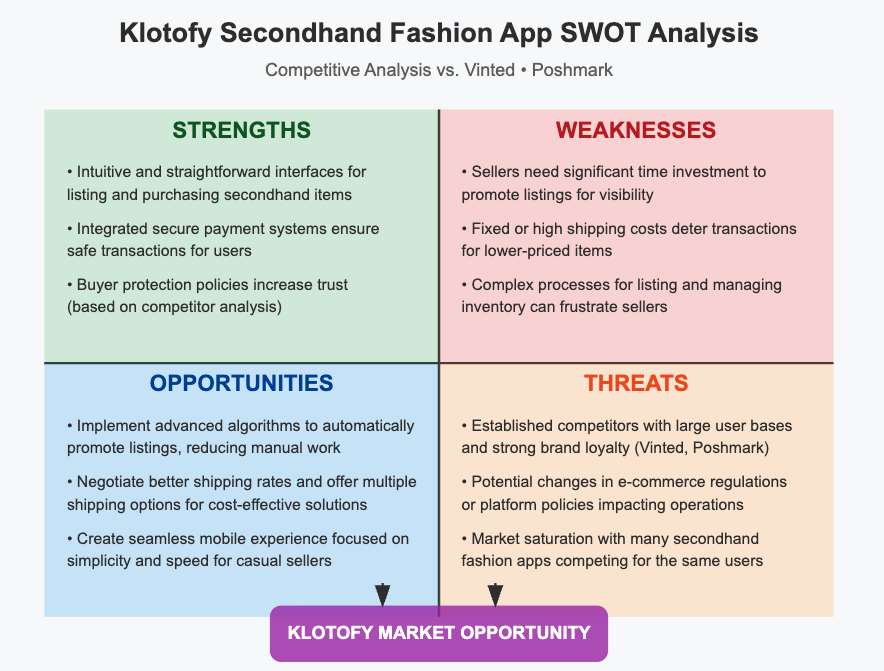 Klotofy Secondhand Fashion App SWOT Analysis

Competitive Analysis vs. Vinted • Poshmark

STRENGTHS

• Intuitive and straightforward interfaces for listing and purchasing secondhand items

• Integrated secure payment systems ensure safe transactions for users

• Buyer protection policies increase trust (based on competitor analysis)

WEAKNESSES

• Sellers need significant time investment to promote listings for visibility

• Fixed or high shipping costs deter transactions for lower-priced items

• Complex processes for listing and managing inventory can frustrate sellers

OPPORTUNITIES

• Implement advanced algorithms to automatically promote listings, reducing manual work

• Negotiate better shipping rates and offer multiple shipping options for cost-effective solutions

• Create seamless mobile experience focused on simplicity and speed for casual sellers

THREATS

• Established competitors with large user bases and strong brand loyalty (Vinted, Poshmark)

• Potential changes in e-commerce regulations or platform policies impacting operations

• Market saturation with many secondhand fashion apps competing for the same users

KLOTOFY MARKET OPPORTUNITY